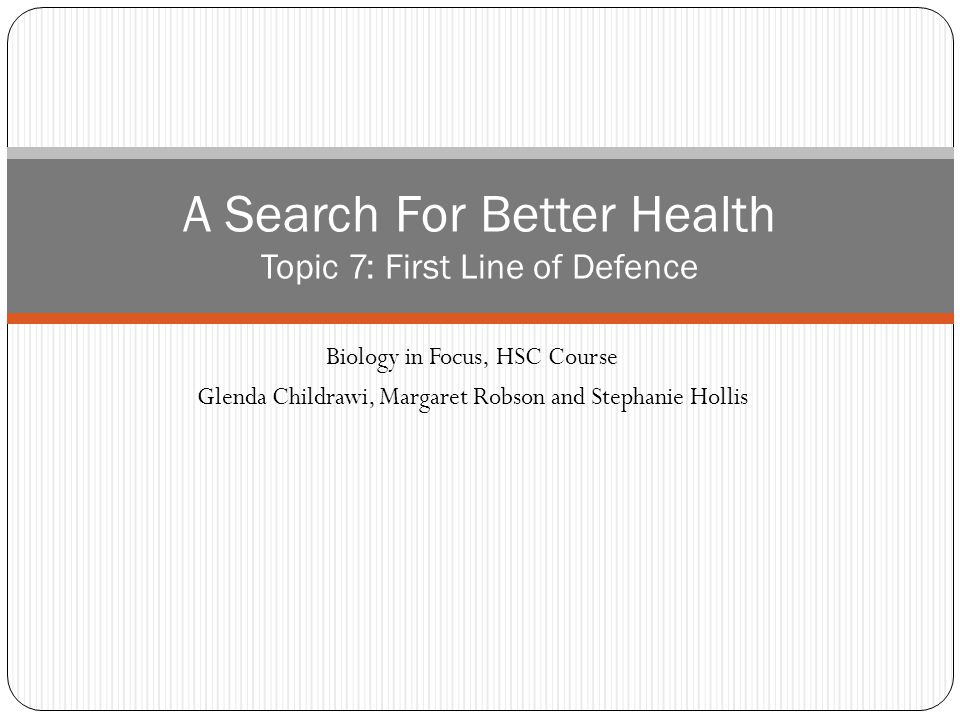 A Search For Better Health
Topic 7: First Line of Defence

Biology in Focus, HSC Course
Glenda Childrawi, Margaret Robson and Stephanie Hollis